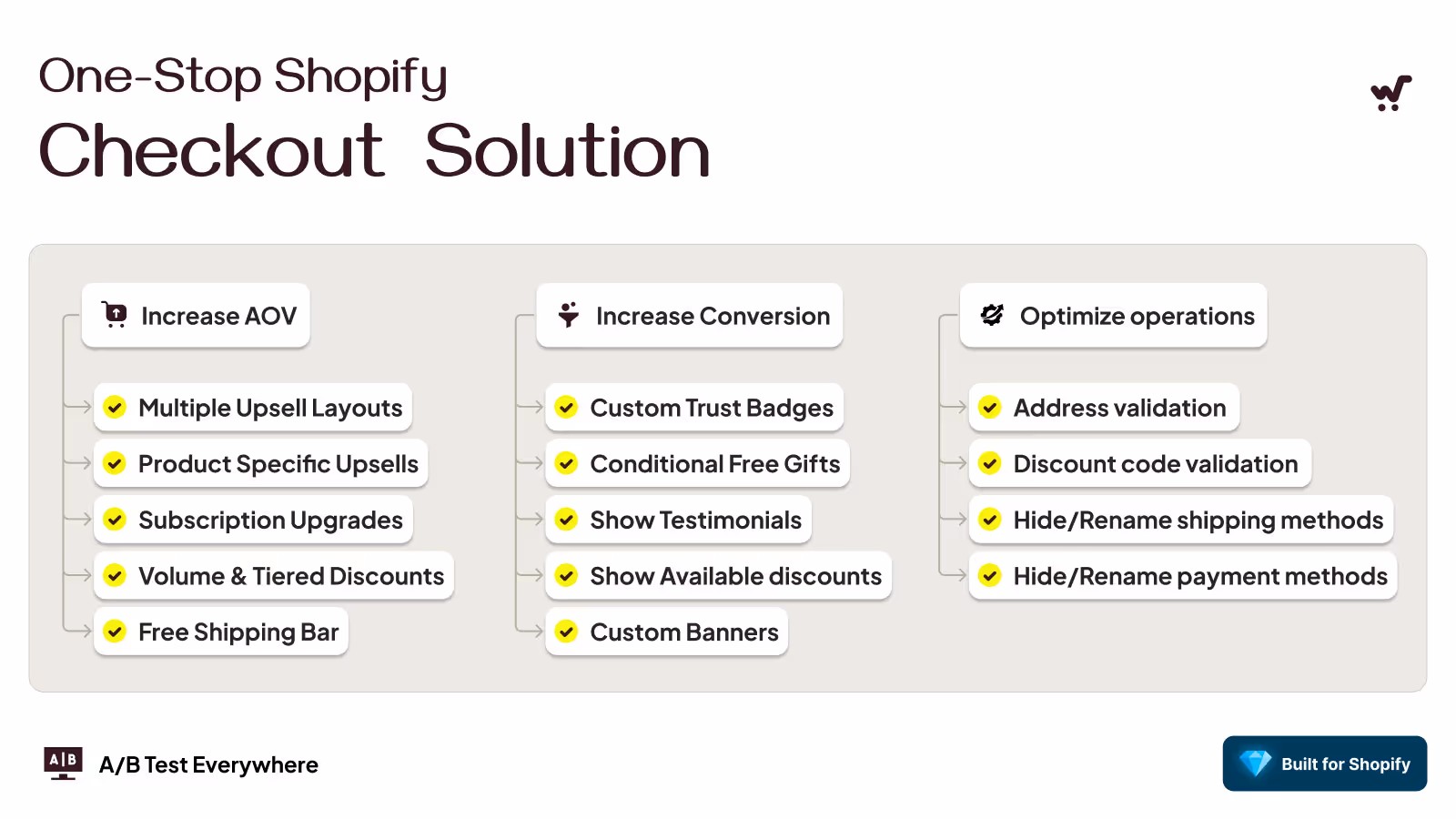 One-Stop Shopify
Checkout Solution

Increase AOV

Multiple Upsell Layouts
Product Specific Upsells
Subscription Upgrades
Volume & Tiered Discounts
Free Shipping Bar

Increase Conversion

Custom Trust Badges
Conditional Free Gifts
Show Testimonials
Show Available discounts
Custom Banners

Optimize operations

Address validation
Discount code validation
Hide/Rename shipping methods
Hide/Rename payment methods

A|B

A/B Test Everywhere

Built for Shopify